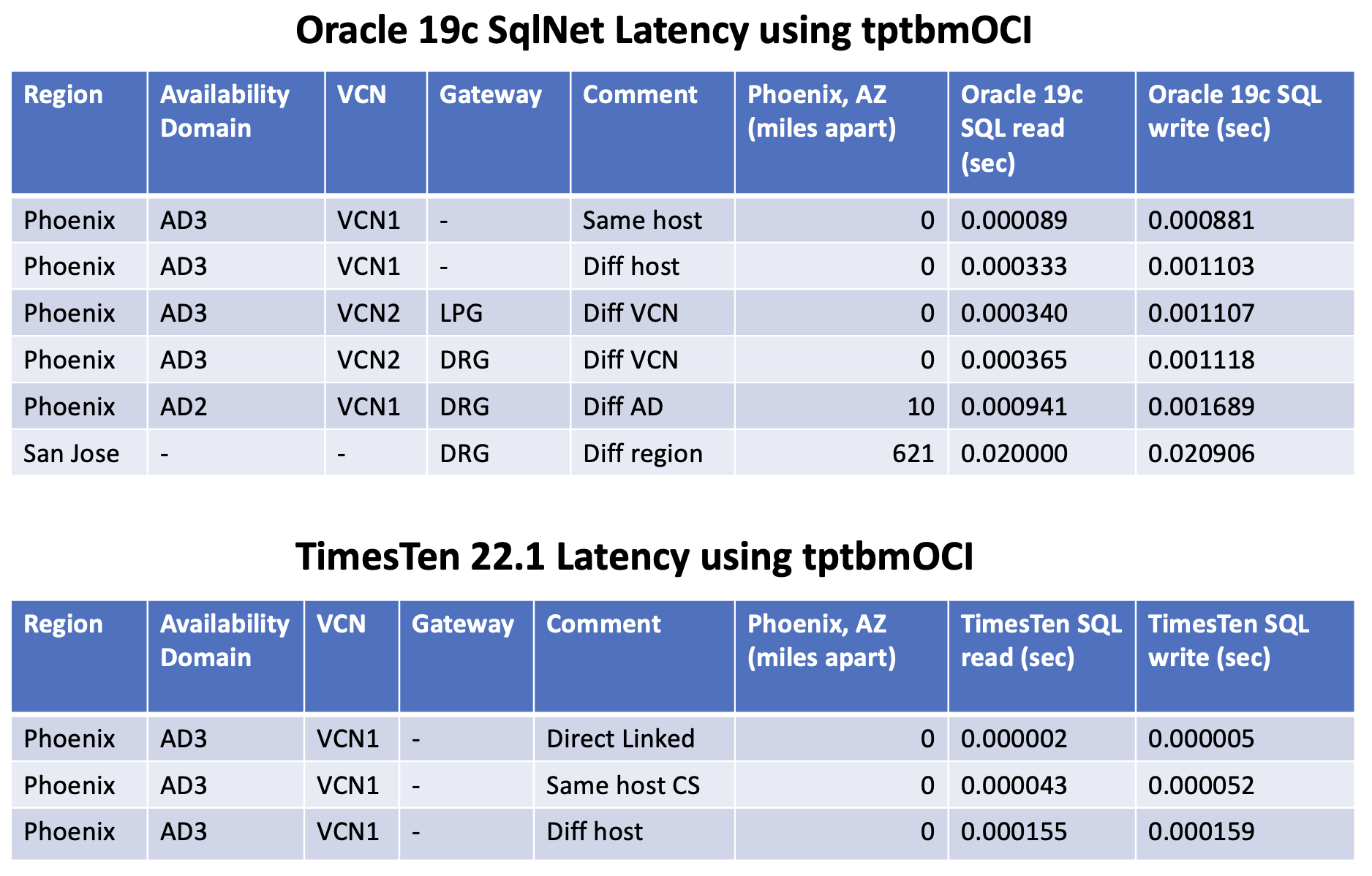 Oracle 19c SqlNet Latency using tptbmOCI

| Region | Availability Domain | VCN | Gateway | Comment | Phoenix, AZ (miles apart) | Oracle 19c SQL read (sec) | Oracle 19c SQL write (sec) |
|---|---|---|---|---|---|---|---|
| Phoenix | AD3 | VCN1 | - | Same host | 0 | 0.000089 | 0.000881 |
| Phoenix | AD3 | VCN1 | - | Diff host | 0 | 0.000333 | 0.001103 |
| Phoenix | AD3 | VCN2 | LPG | Diff VCN | 0 | 0.000340 | 0.001107 |
| Phoenix | AD3 | VCN2 | DRG | Diff VCN | 0 | 0.000365 | 0.001118 |
| Phoenix | AD2 | VCN1 | DRG | Diff AD | 10 | 0.000941 | 0.001689 |
| San Jose | - | - | DRG | Diff region | 621 | 0.020000 | 0.020906 |

TimesTen 22.1 Latency using tptbmOCI

| Region | Availability Domain | VCN | Gateway | Comment | Phoenix, AZ (miles apart) | TimesTen SQL read (sec) | TimesTen SQL write (sec) |
|---|---|---|---|---|---|---|---|
| Phoenix | AD3 | VCN1 | - | Direct Linked | 0 | 0.000002 | 0.000005 |
| Phoenix | AD3 | VCN1 | - | Same host CS | 0 | 0.000043 | 0.000052 |
| Phoenix | AD3 | VCN1 | - | Diff host | 0 | 0.000155 | 0.000159 |